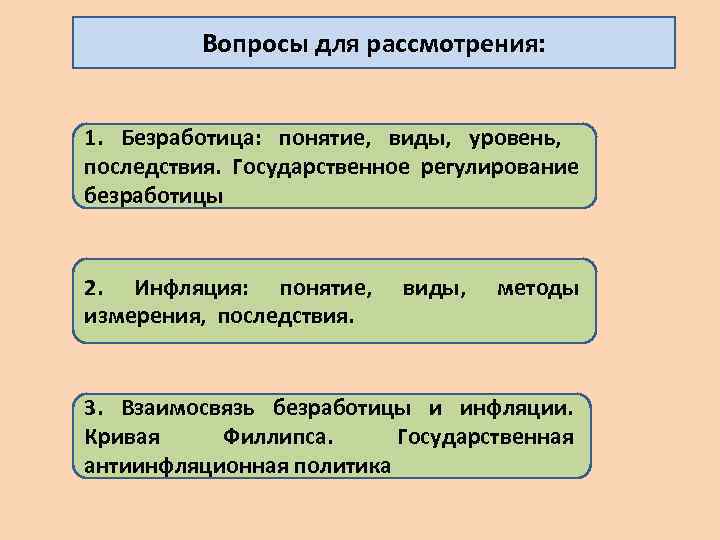 Вопросы для рассмотрения:

1. Безработица: понятие, виды, уровень, последствия. Государственное регулирование безработицы

2. Инфляция: понятие, виды, методы измерения, последствия.

3. Взаимосвязь безработицы и инфляции. Кривая Филлипса. Государственная антиинфляционная политика